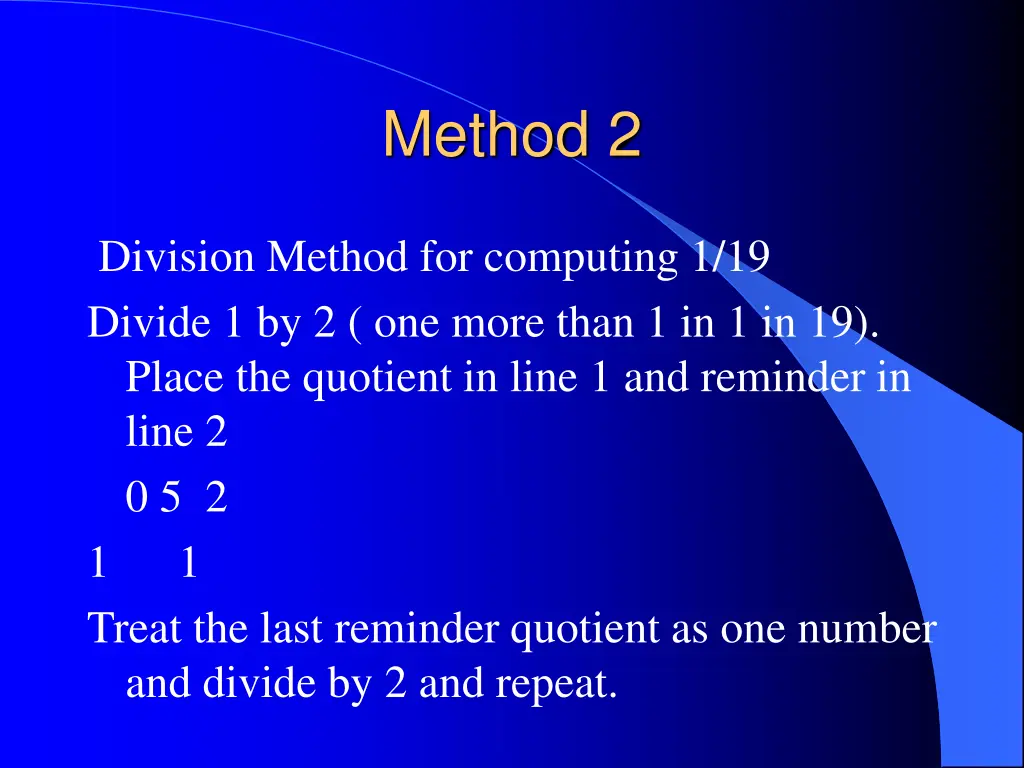 Method 2

Division Method for computing 1/19

Divide 1 by 2 ( one more than 1 in 1 in 19). Place the quotient in line 1 and reminder in line 2

0 5 2

1 1

Treat the last reminder quotient as one number and divide by 2 and repeat.